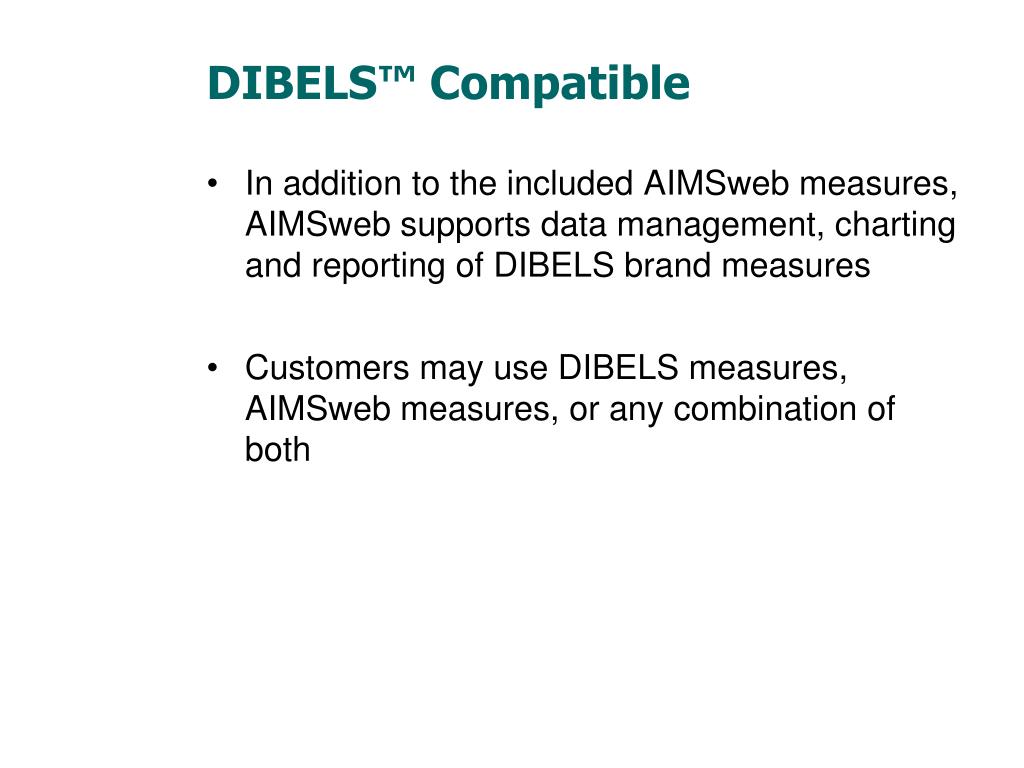 DIBELS™ Compatible

• In addition to the included AIMSweb measures, AIMSweb supports data management, charting and reporting of DIBELS brand measures

• Customers may use DIBELS measures, AIMSweb measures, or any combination of both